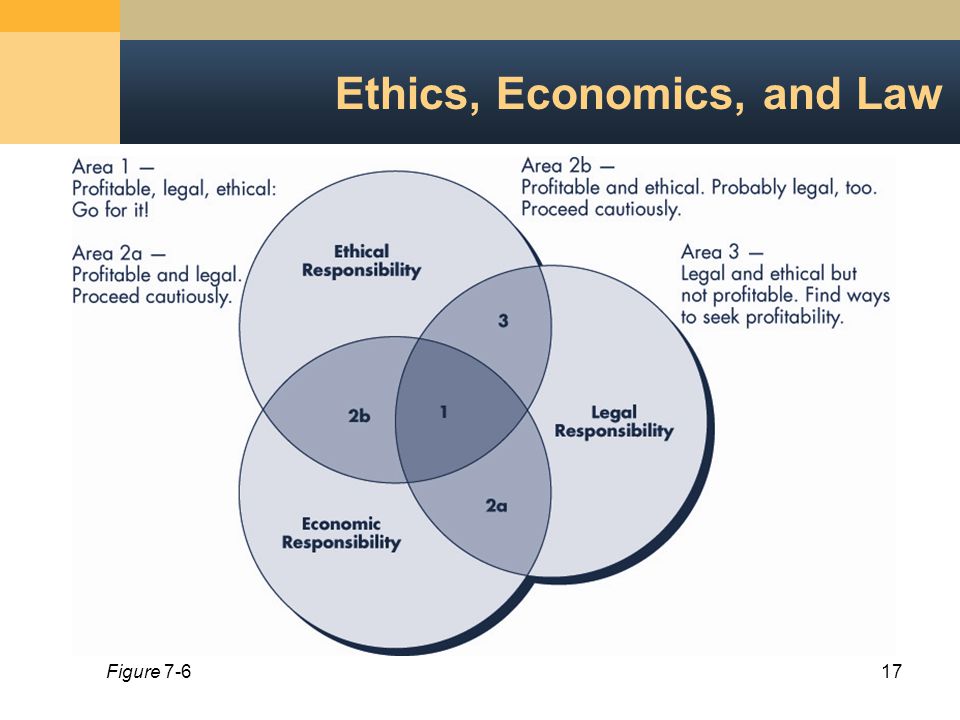 Ethics, Economics, and Law

Area 1 —
Profitable, legal, ethical:
Go for it!

Area 2a —
Profitable and legal.
Proceed cautiously.

Area 2b —
Profitable and ethical. Probably legal, too.
Proceed cautiously.

Area 3 —
Legal and ethical but not profitable. Find ways to seek profitability.

Ethical Responsibility

3

2b

1

Legal Responsibility

2a

Economic Responsibility

Figure 7-6

17